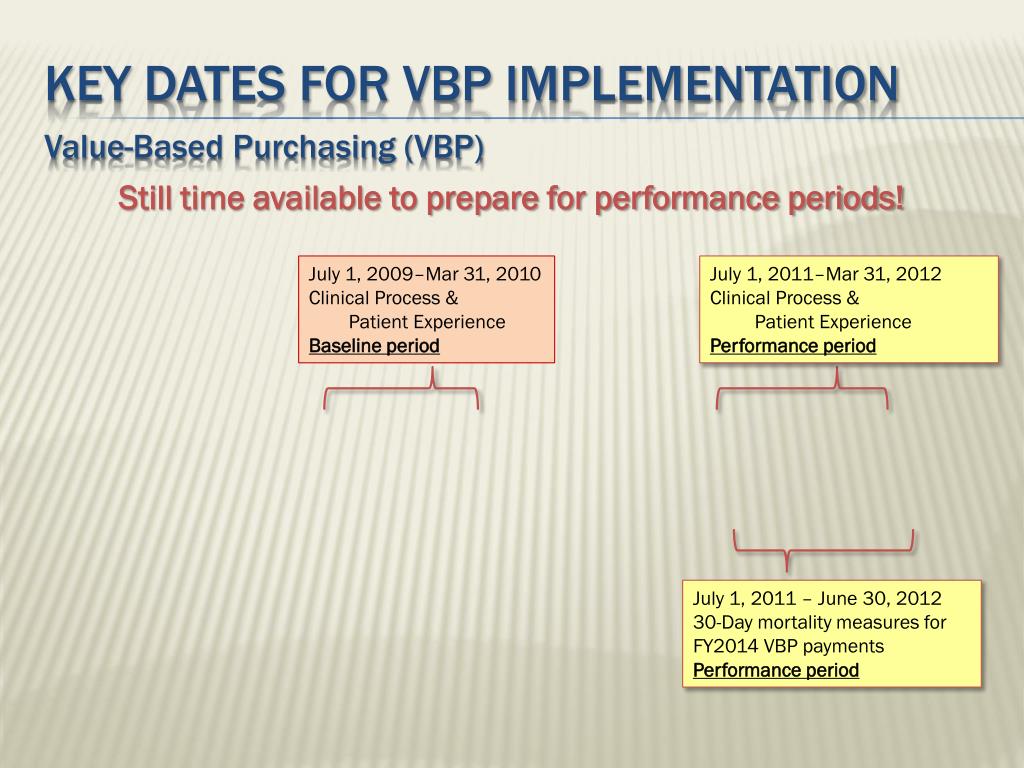 KEY DATES FOR VBP IMPLEMENTATION

Value-Based Purchasing (VBP)

Still time available to prepare for performance periods!

July 1, 2009–Mar 31, 2010
Clinical Process &
Patient Experience
Baseline period

July 1, 2011–Mar 31, 2012
Clinical Process &
Patient Experience
Performance period

July 1, 2011 – June 30, 2012
30-Day mortality measures for FY2014 VBP payments
Performance period